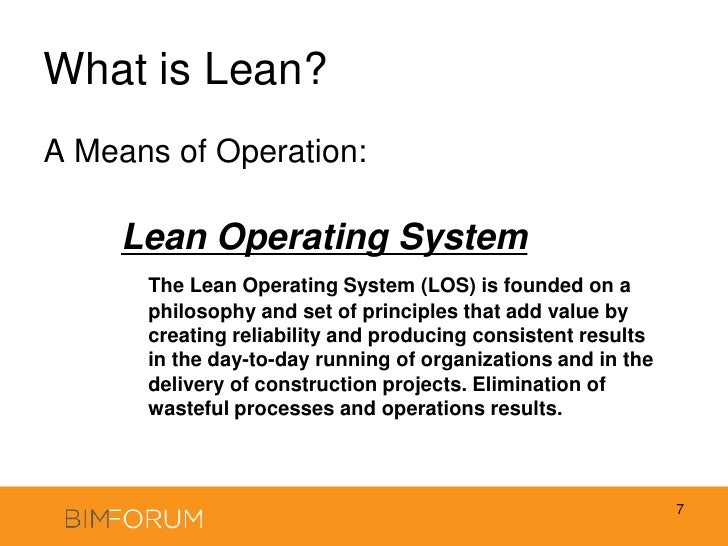 What is Lean?

A Means of Operation:

Lean Operating System

The Lean Operating System (LOS) is founded on a philosophy and set of principles that add value by creating reliability and producing consistent results in the day-to-day running of organizations and in the delivery of construction projects. Elimination of wasteful processes and operations results.

BIMFORUM

7